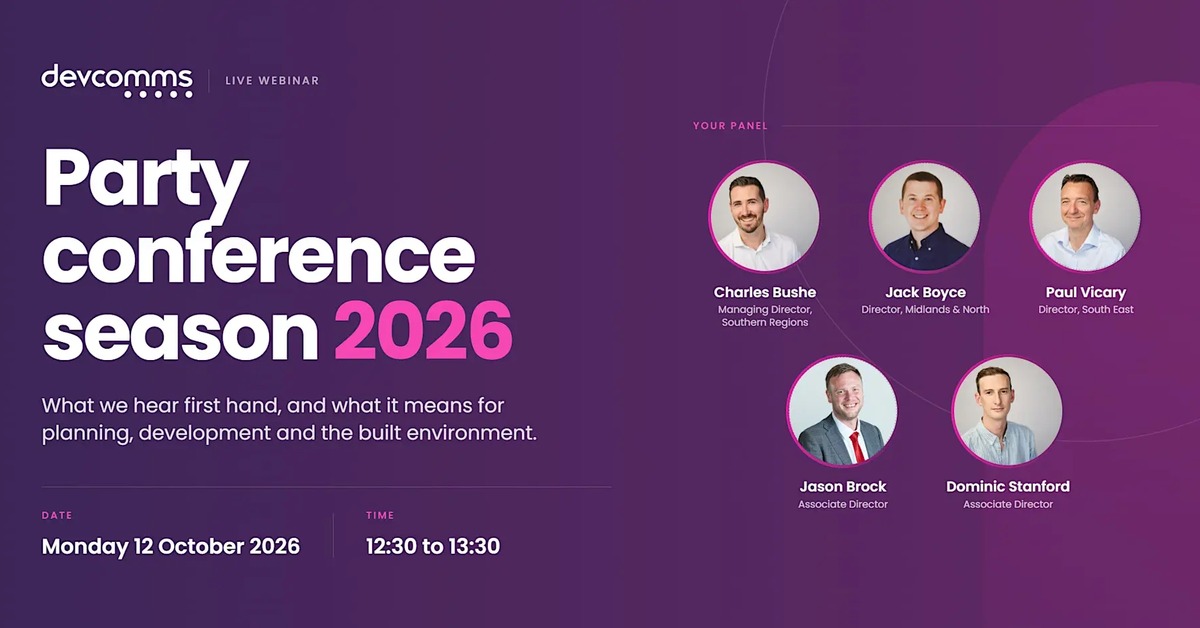 devcomms

LIVE WEBINAR

Party conference season 2026

What we hear first hand, and what it means for planning, development and the built environment.

DATE
Monday 12 October 2026

TIME
12:30 to 13:30

YOUR PANEL

Charles Bushe
Managing Director, Southern Regions

Jack Boyce
Director, Midlands & North

Paul Vicary
Director, South East

Jason Brock
Associate Director

Dominic Stanford
Associate Director